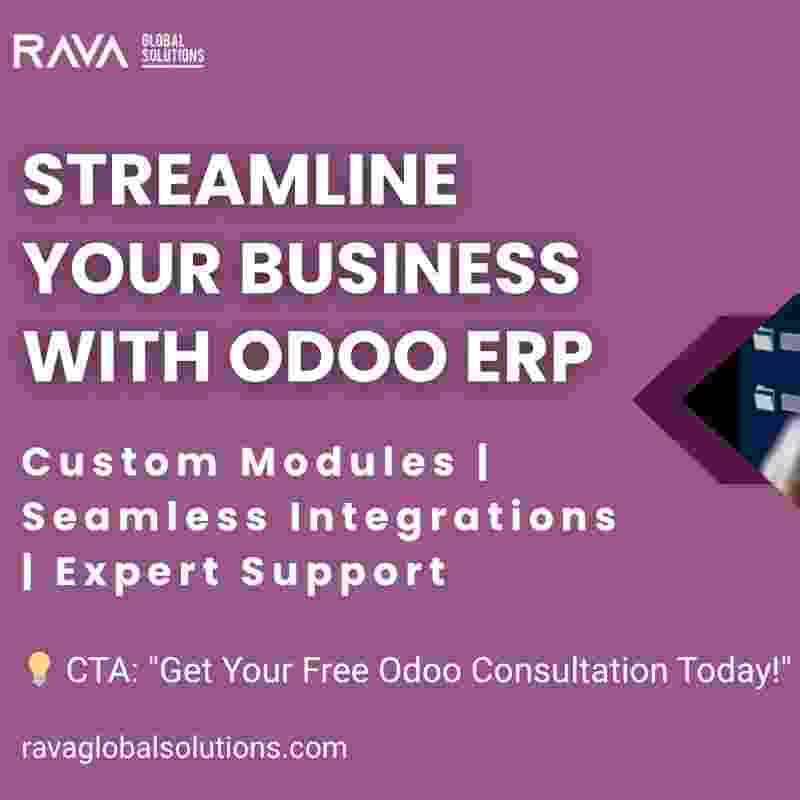 RAVA GLOBAL SOLUTIONS

STREAMLINE YOUR BUSINESS WITH ODOO ERP

Custom Modules | Seamless Integrations | Expert Support

💡 CTA: "Get Your Free Odoo Consultation Today!"

ravaglobalsolutions.com